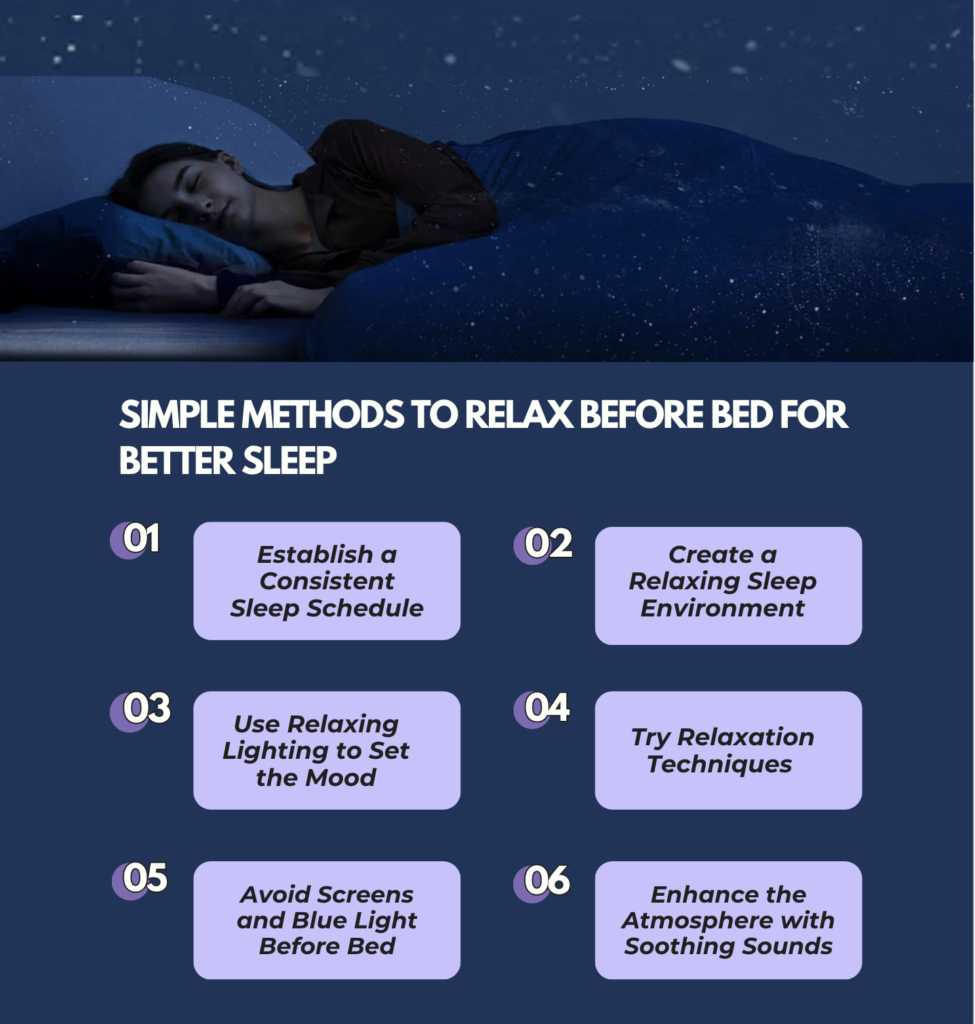 SIMPLE METHODS TO RELAX BEFORE BED FOR BETTER SLEEP

01
Establish a Consistent Sleep Schedule

02
Create a Relaxing Sleep Environment

03
Use Relaxing Lighting to Set the Mood

04
Try Relaxation Techniques

05
Avoid Screens and Blue Light Before Bed

06
Enhance the Atmosphere with Soothing Sounds